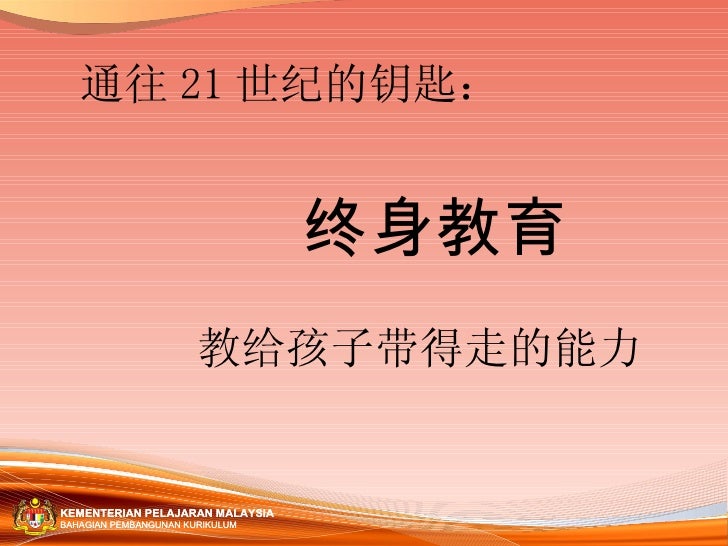 通往 21 世纪的钥匙：

终身教育

教给孩子带得走的能力

KEMENTERIAN PELAJARAN MALAYSIA
BAHAGIAN PEMBANGUNAN KURIKULUM